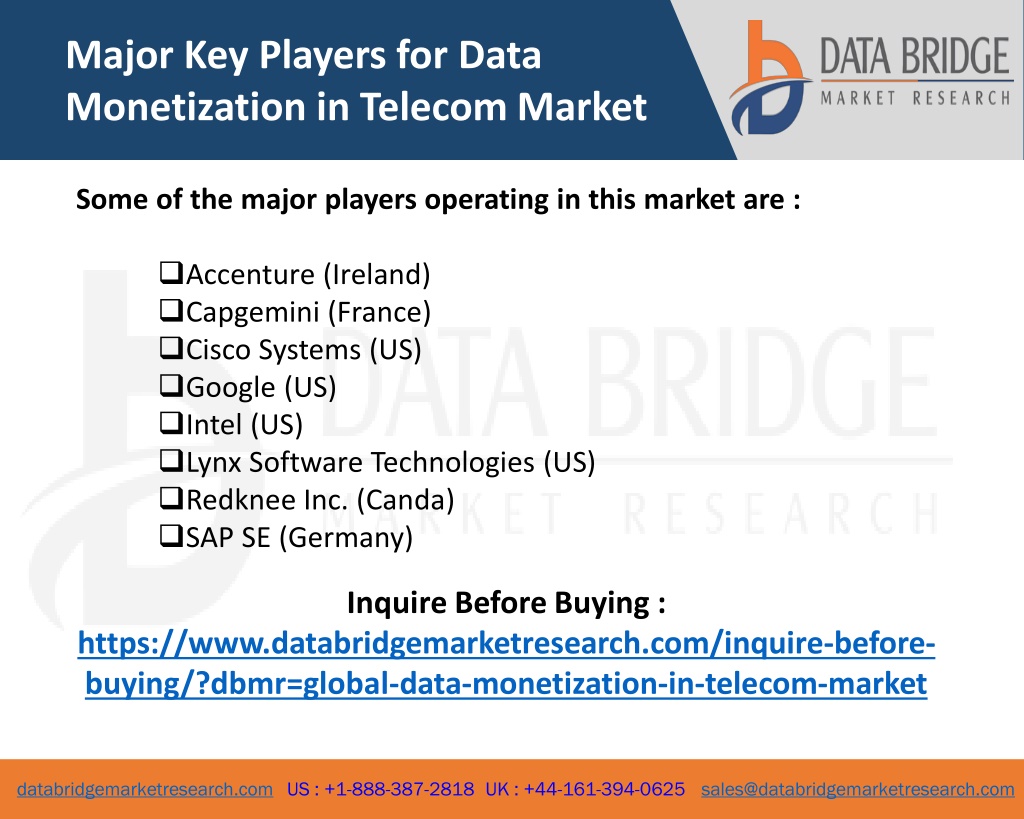 Major Key Players for Data Monetization in Telecom Market

DATA BRIDGE
MARKET RESEARCH

Some of the major players operating in this market are :

❑Accenture (Ireland)
❑Capgemini (France)
❑Cisco Systems (US)
❑Google (US)
❑Intel (US)
❑Lynx Software Technologies (US)
❑Redknee Inc. (Canda)
❑SAP SE (Germany)

DATA BRIDGE
MARKET RESEARCH

Inquire Before Buying :
https://www.databridgemarketresearch.com/inquire-before-buying/?dbmr=global-data-monetization-in-telecom-market

databridgemarketresearch.com US : +1-888-387-2818 UK : +44-161-394-0625 sales@databridgemarketresearch.com